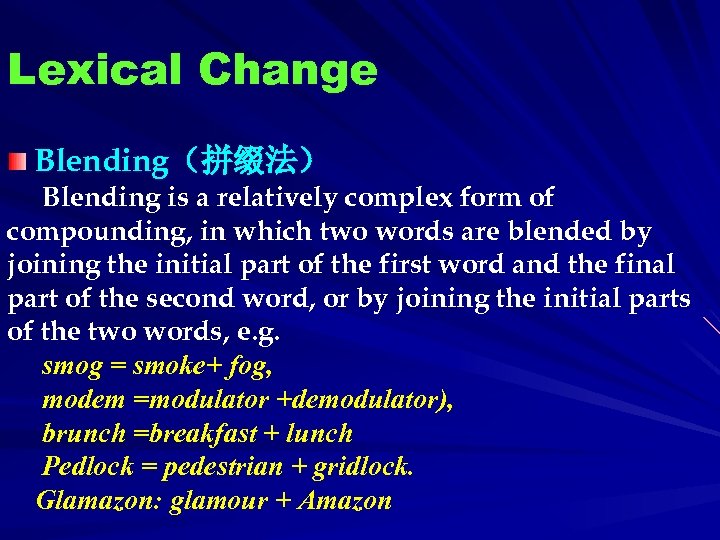 Lexical Change

Blending（拼缀法）

Blending is a relatively complex form of compounding, in which two words are blended by joining the initial part of the first word and the final part of the second word, or by joining the initial parts of the two words, e.g.

smog = smoke+ fog,
modem =modulator +demodulator),
brunch =breakfast + lunch
Pedlock = pedestrian + gridlock.
Glamazon: glamour + Amazon